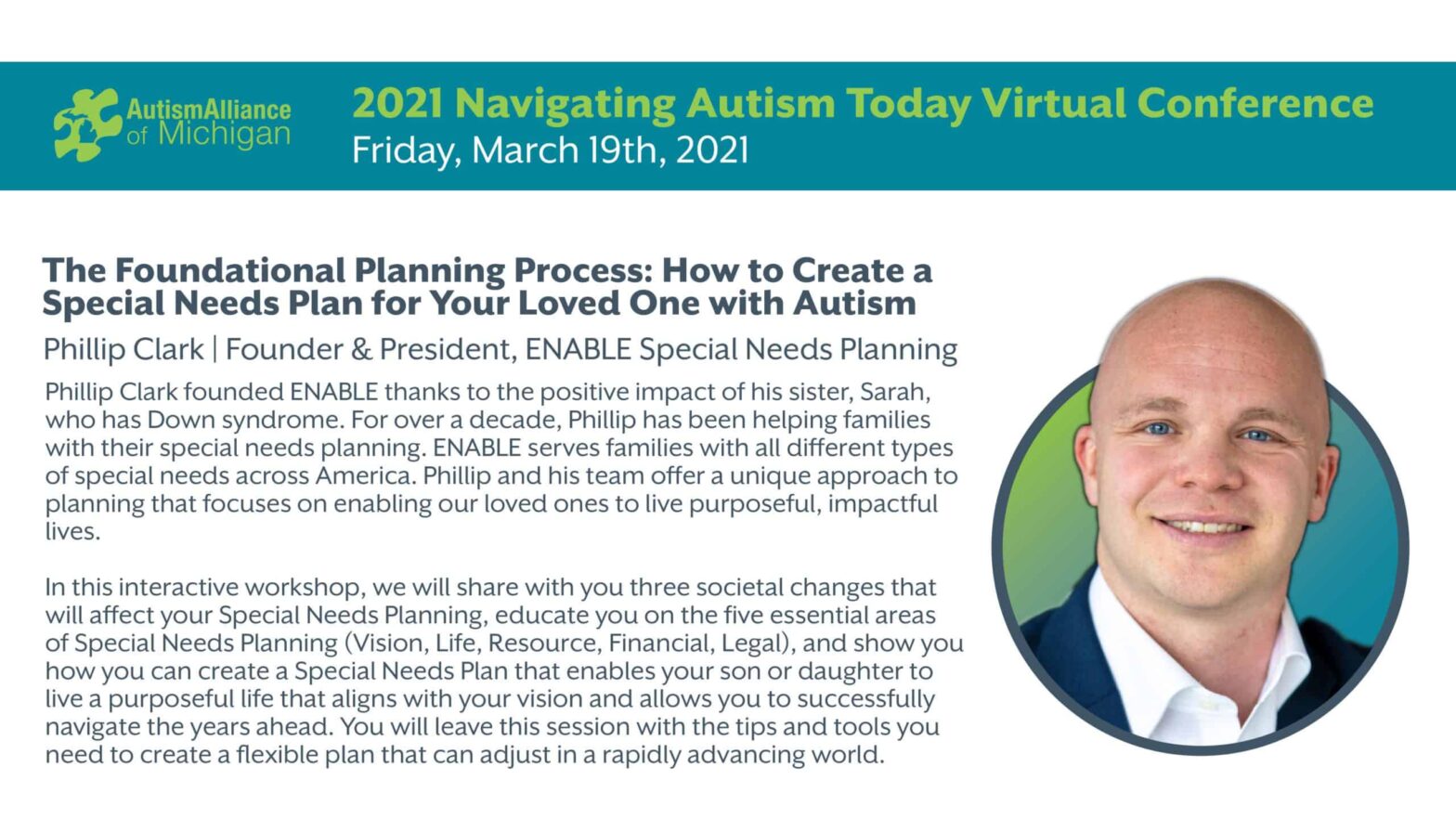 AutismAlliance of Michigan

2021 Navigating Autism Today Virtual Conference
Friday, March 19th, 2021

The Foundational Planning Process: How to Create a Special Needs Plan for Your Loved One with Autism

Phillip Clark | Founder & President, ENABLE Special Needs Planning

Phillip Clark founded ENABLE thanks to the positive impact of his sister, Sarah, who has Down syndrome. For over a decade, Phillip has been helping families with their special needs planning. ENABLE serves families with all different types of special needs across America. Phillip and his team offer a unique approach to planning that focuses on enabling our loved ones to live purposeful, impactful lives.

In this interactive workshop, we will share with you three societal changes that will affect your Special Needs Planning, educate you on the five essential areas of Special Needs Planning (Vision, Life, Resource, Financial, Legal), and show you how you can create a Special Needs Plan that enables your son or daughter to live a purposeful life that aligns with your vision and allows you to successfully navigate the years ahead. You will leave this session with the tips and tools you need to create a flexible plan that can adjust in a rapidly advancing world.